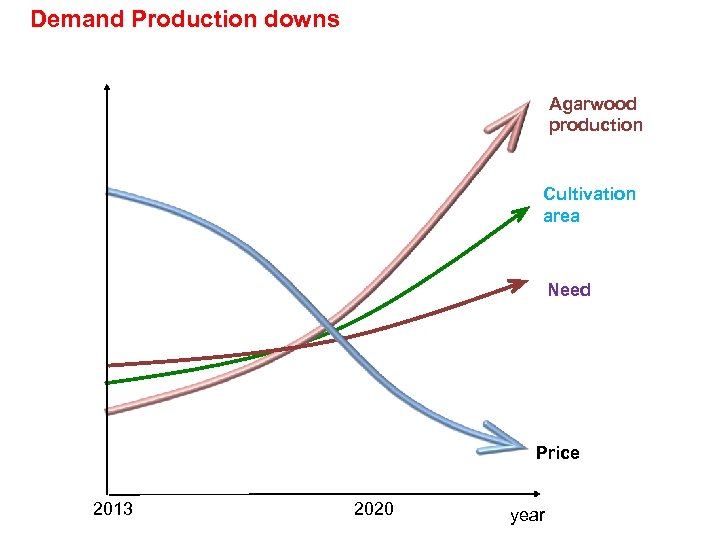 Demand Production downs

Agarwood production

Cultivation area

Need

Price

2013

2020

year